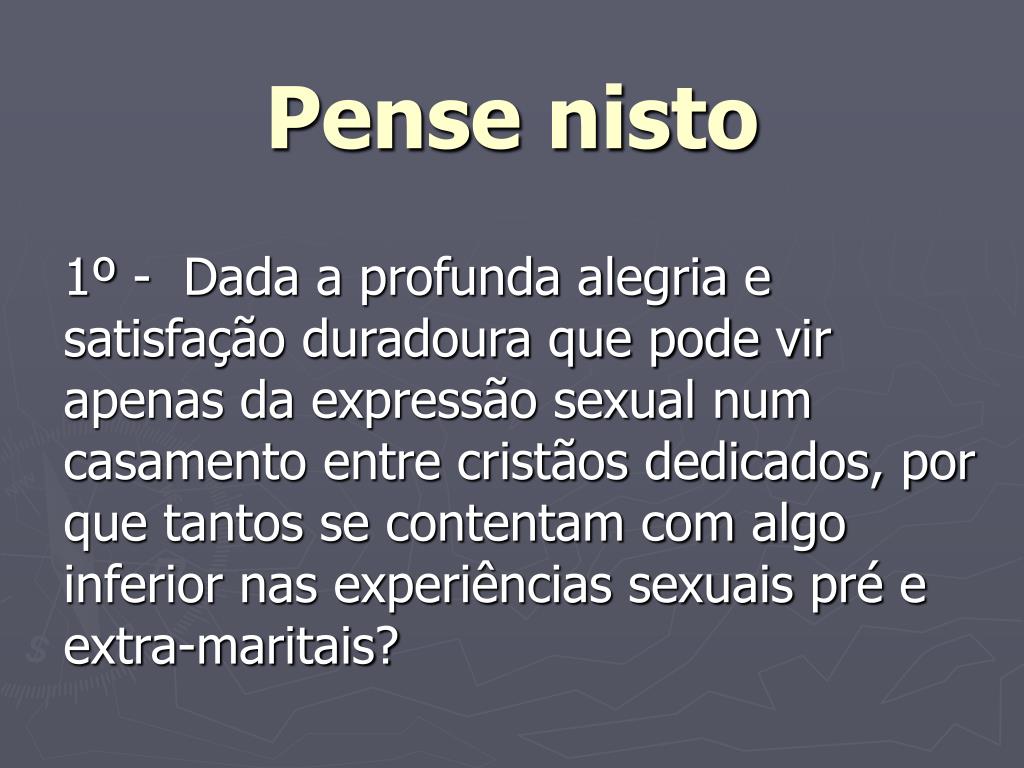 Pense nisto

1º - Dada a profunda alegria e satisfação duradoura que pode vir apenas da expressão sexual num casamento entre cristãos dedicados, por que tantos se contentam com algo inferior nas experiências sexuais pré e extra-maritais?